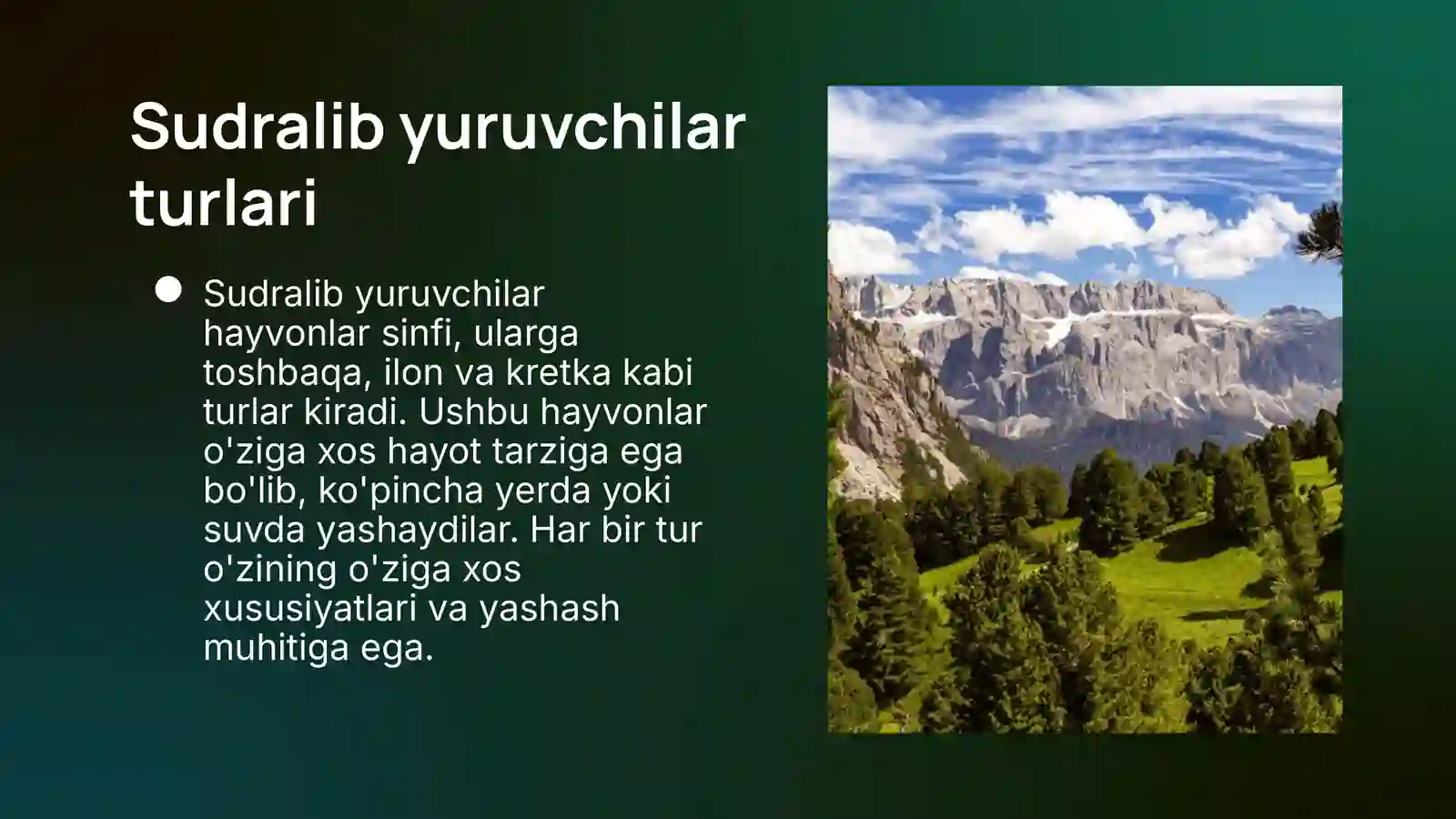 Sudralib yuruvchilar turlari

Sudralib yuruvchilar hayvonlar sinfi, ularga toshbaqa, ilon va kretka kabi turlar kiradi. Ushbu hayvonlar o'ziga xos hayot tarziga ega bo'lib, ko'pincha yerda yoki suvda yashaydilar. Har bir tur o'zining o'ziga xos xususiyatlari va yashash muhitiga ega.